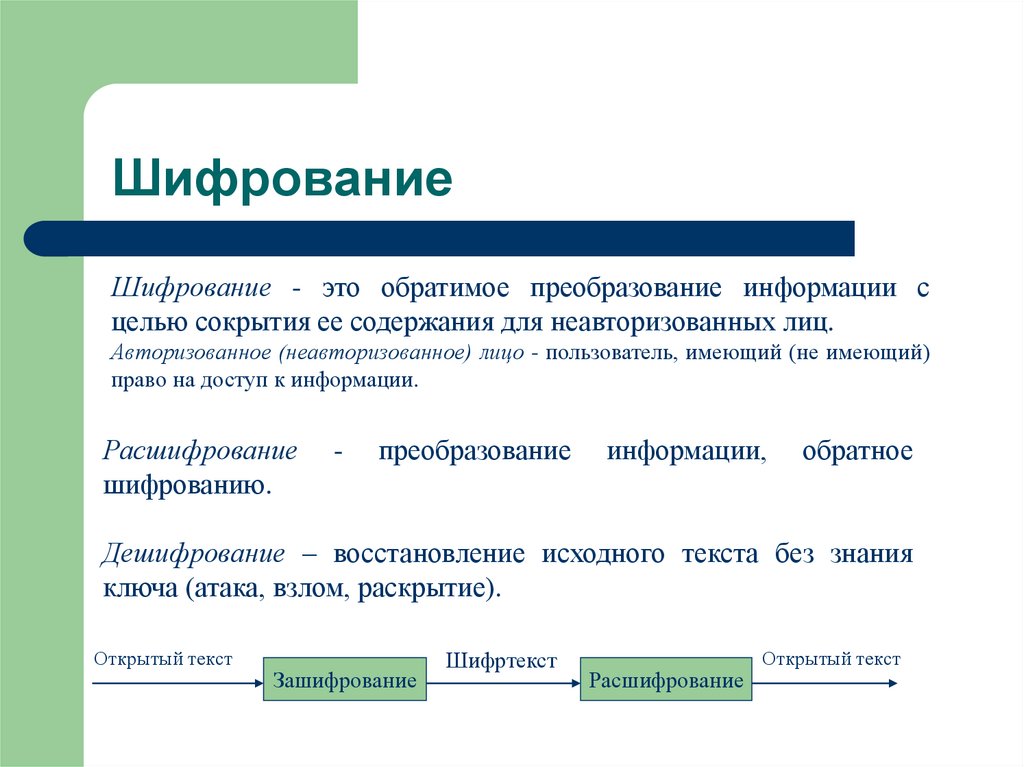 Шифрование

Шифрование - это обратимое преобразование информации с целью сокрытия ее содержания для неавторизованных лиц.
Авторизованное (неавторизованное) лицо - пользователь, имеющий (не имеющий) право на доступ к информации.

Расшифрование - преобразование информации, обратное шифрованию.

Дешифрование – восстановление исходного текста без знания ключа (атака, взлом, раскрытие).

Открытый текст
Зашифрование
Шифртекст
Расшифрование
Открытый текст